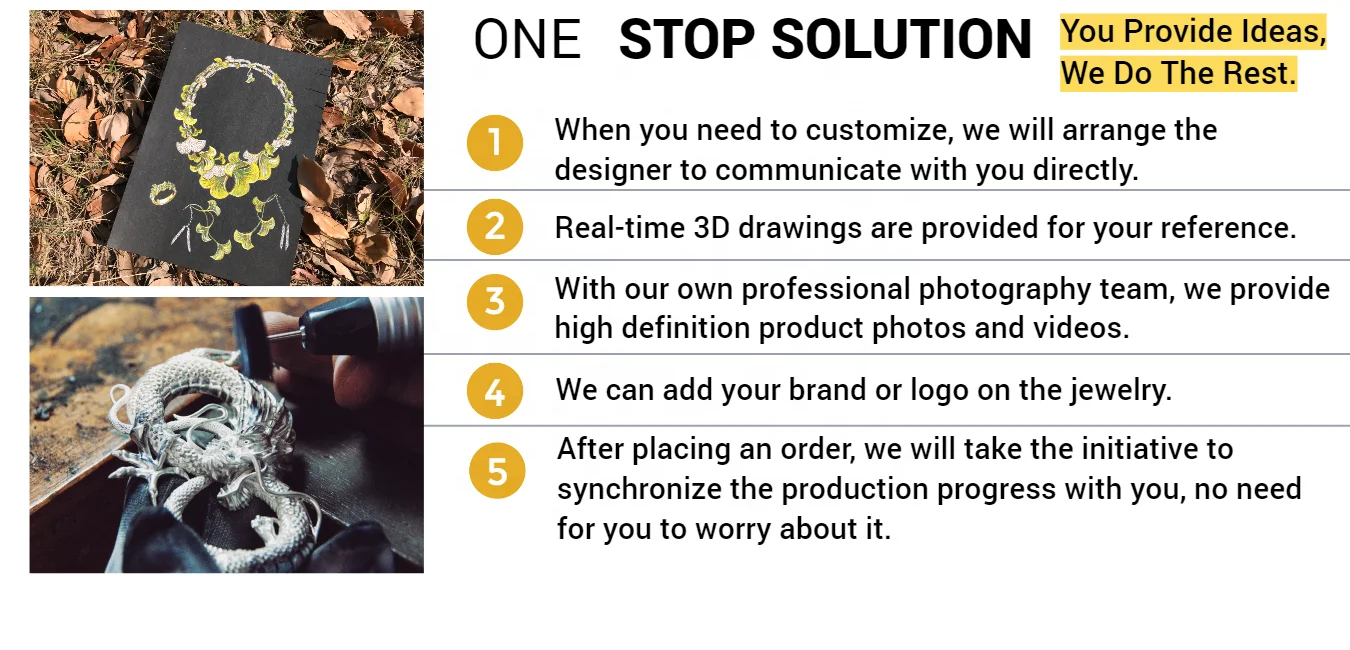 ONE STOP SOLUTION

You Provide Ideas, We Do The Rest.

1 When you need to customize, we will arrange the designer to communicate with you directly.

2 Real-time 3D drawings are provided for your reference.

3 With our own professional photography team, we provide high definition product photos and videos.

4 We can add your brand or logo on the jewelry.

5 After placing an order, we will take the initiative to synchronize the production progress with you, no need for you to worry about it.